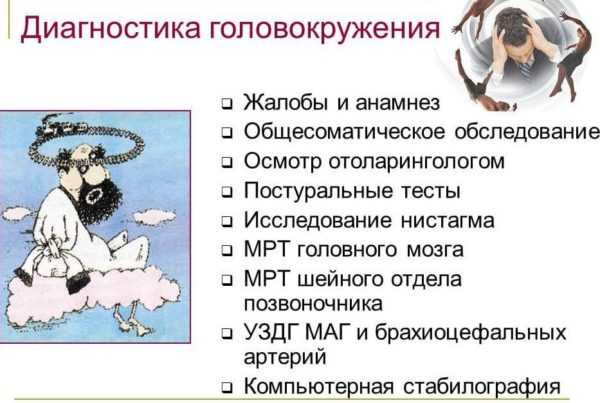 Диагностика головокружения

❑ Жалобы и анамнез
❑ Общесоматическое обследование
❑ Осмотр отоларингологом
❑ Постуральные тесты
❑ Исследование нистагма
❑ МРТ головного мозга
❑ МРТ шейного отдела позвоночника
❑ УЗДГ МАГ и брахиоцефальных артерий
❑ Компьютерная стабилография